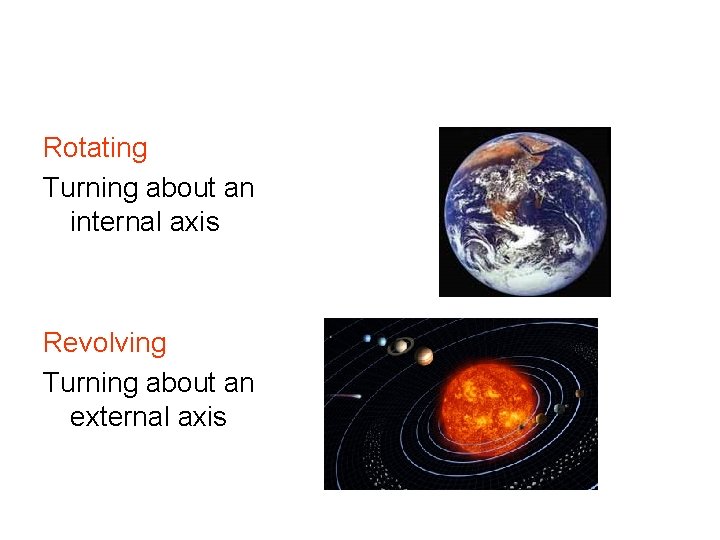 Rotating

Turning about an internal axis

Revolving

Turning about an external axis